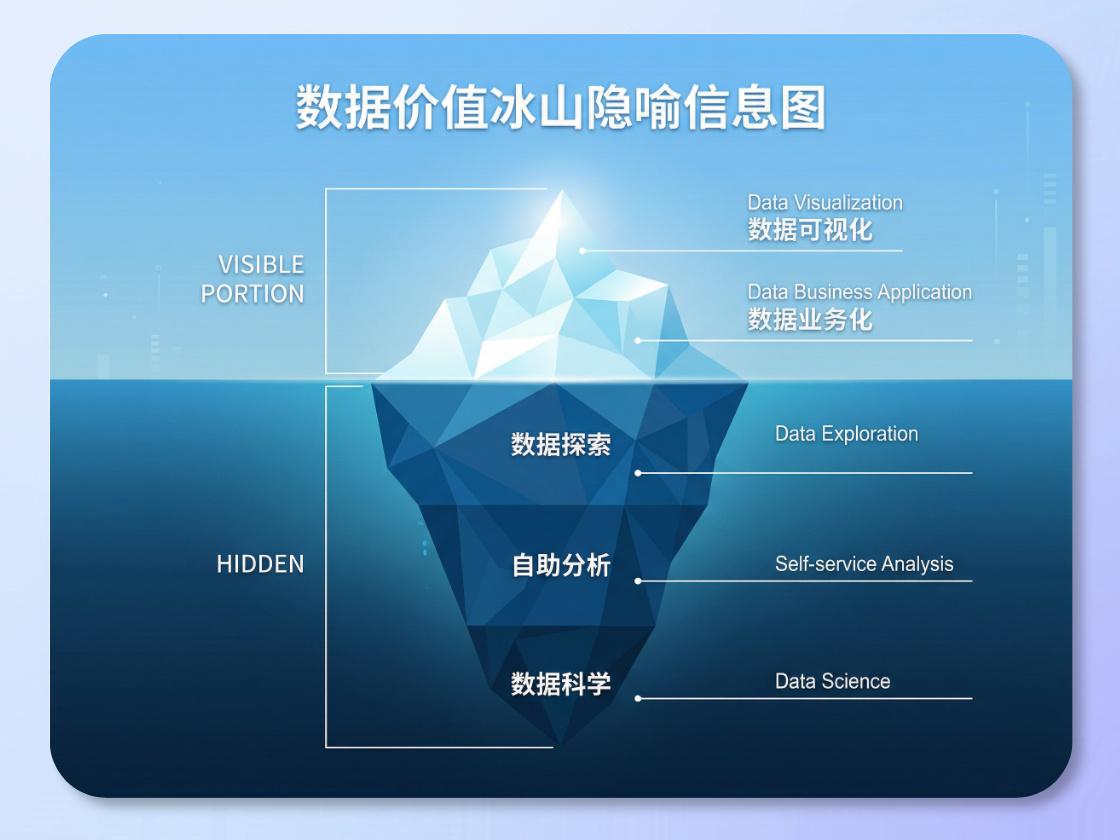 数据价值冰山隐喻信息图

VISIBLE PORTION

Data Visualization
数据可视化

Data Business Application
数据业务化

HIDDEN

数据探索

Data Exploration

自助分析

Self-service Analysis

数据科学

Data Science